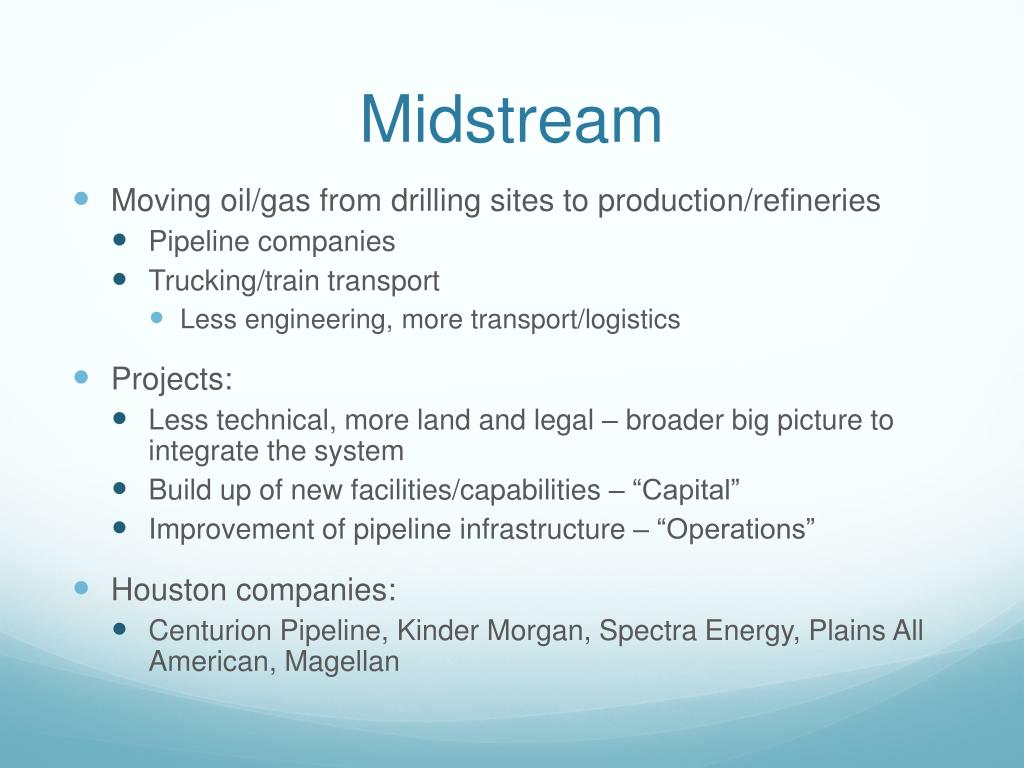 Midstream

- Moving oil/gas from drilling sites to production/refineries
  - Pipeline companies
  - Trucking/train transport
    - Less engineering, more transport/logistics
- Projects:
  - Less technical, more land and legal – broader big picture to integrate the system
  - Build up of new facilities/capabilities – “Capital”
  - Improvement of pipeline infrastructure – “Operations”
- Houston companies:
  - Centurion Pipeline, Kinder Morgan, Spectra Energy, Plains All American, Magellan